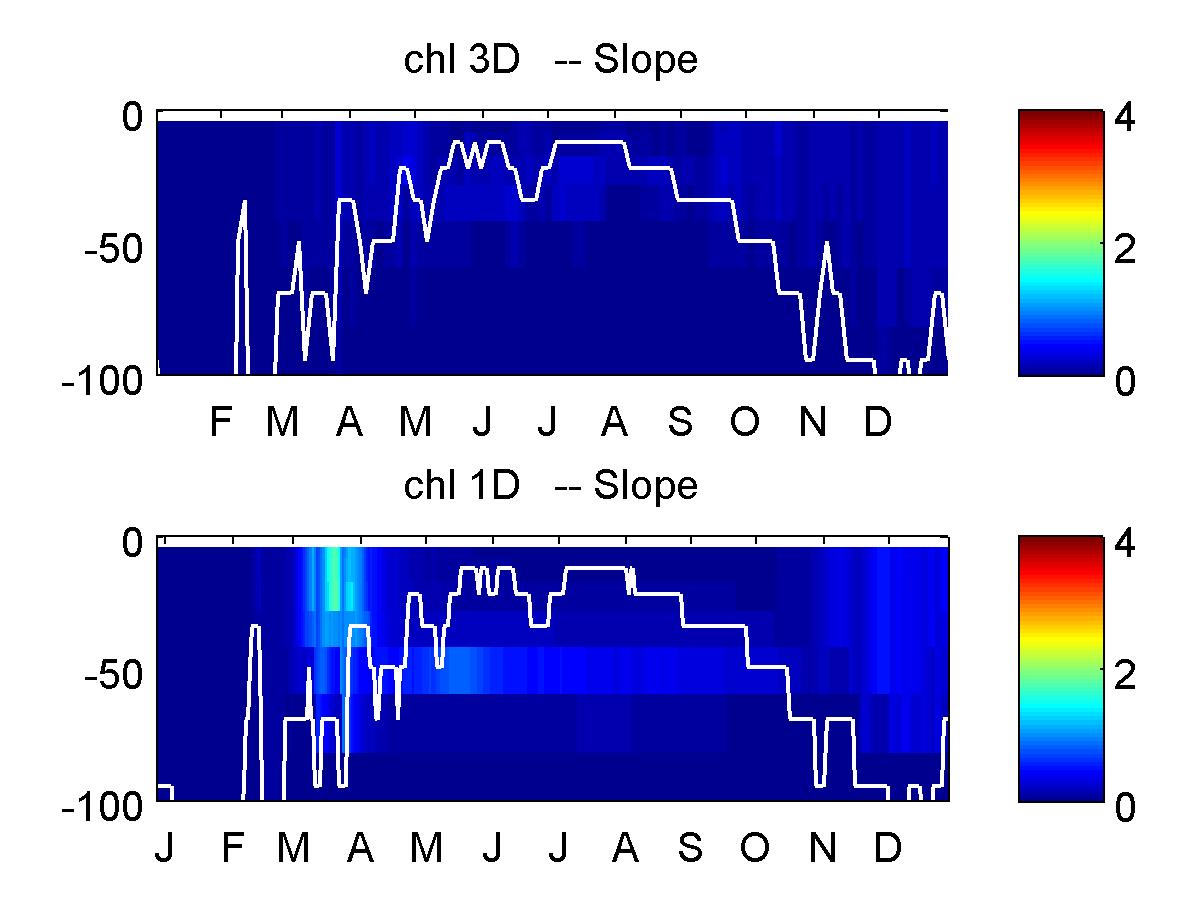 chl 3D -- Slope

0
-50
-100

F M A M J J A S O N D

4
2
0

chl 1D -- Slope

0
-50
-100

J F M A M J J A S O N D

4
2
0